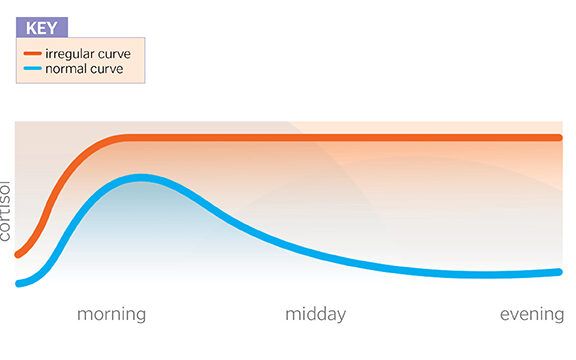 KEY
irregular curve
normal curve

cortisol

morning
midday
evening